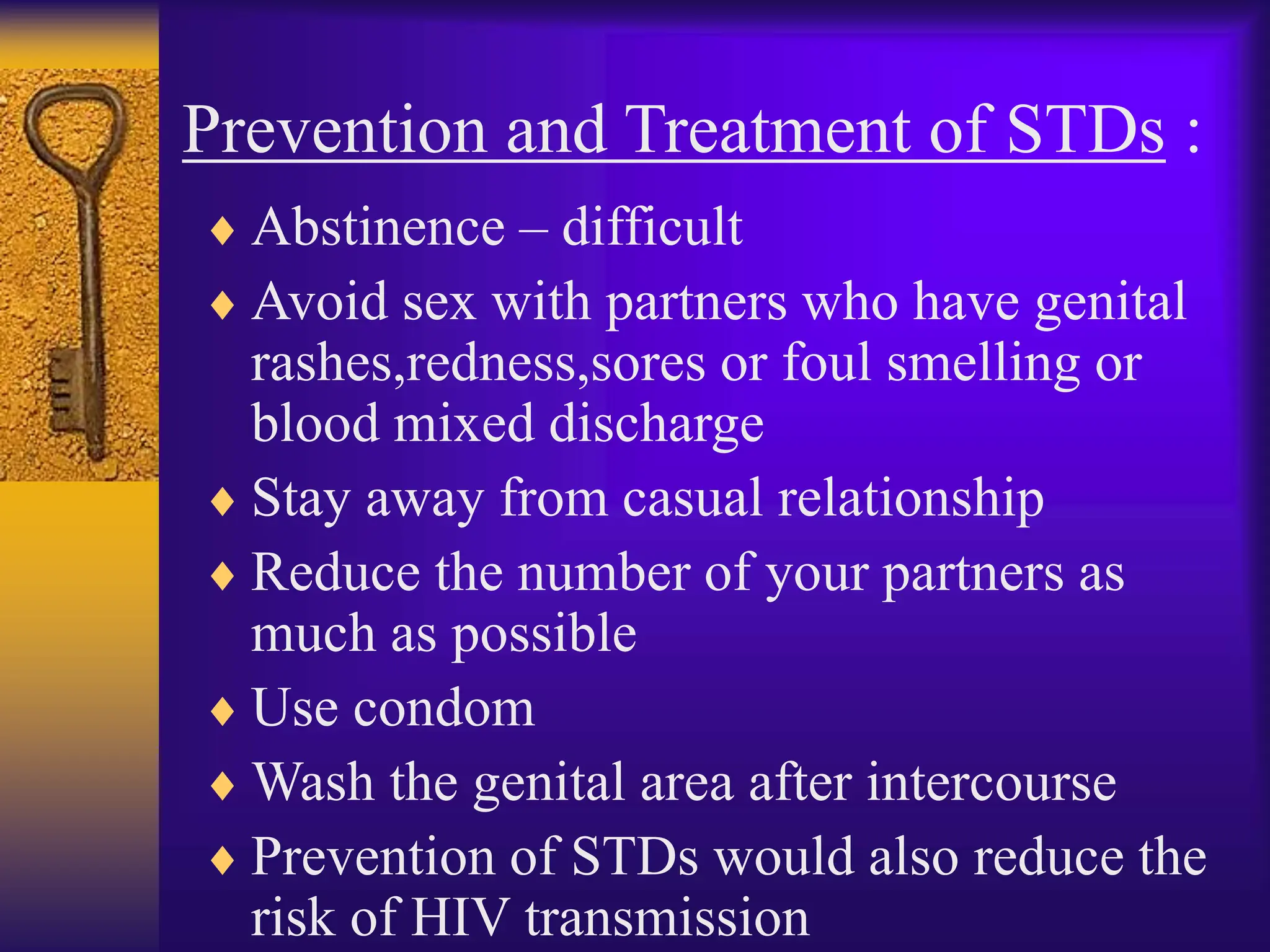 Prevention and Treatment of STDs :

♦ Abstinence – difficult
♦ Avoid sex with partners who have genital rashes,redness,sores or foul smelling or blood mixed discharge
♦ Stay away from casual relationship
♦ Reduce the number of your partners as much as possible
♦ Use condom
♦ Wash the genital area after intercourse
♦ Prevention of STDs would also reduce the risk of HIV transmission